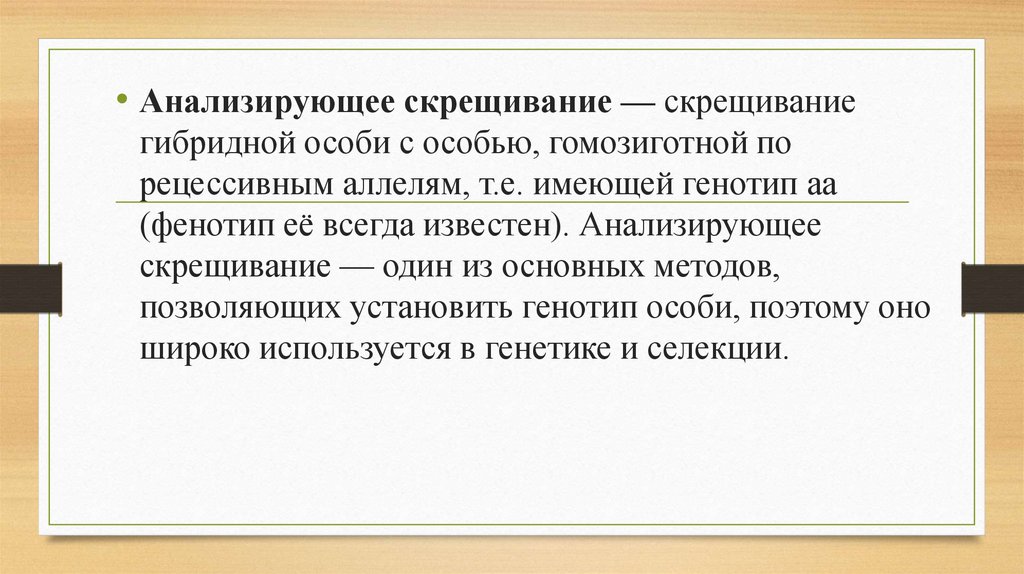 • Анализирующее скрещивание — скрещивание гибридной особи с особью, гомозиготной по рецессивным аллелям, т.е. имеющей генотип аа (фенотип её всегда известен). Анализирующее скрещивание — один из основных методов, позволяющих установить генотип особи, поэтому оно широко используется в генетике и селекции.